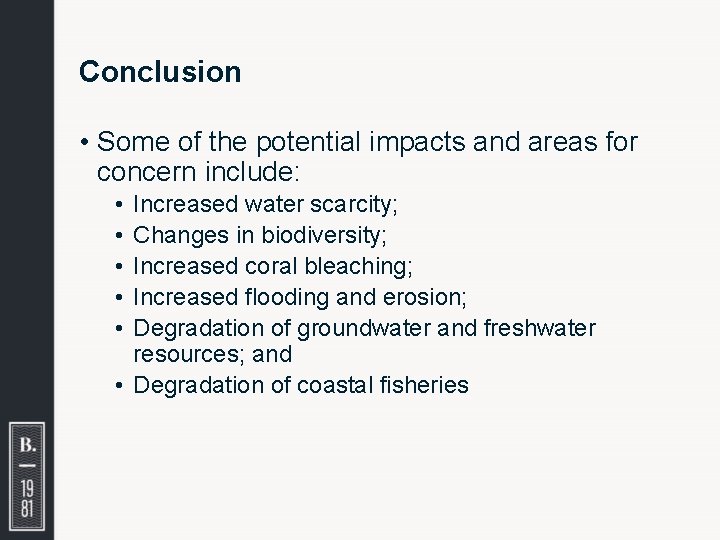 Conclusion

• Some of the potential impacts and areas for concern include:
  • Increased water scarcity;
  • Changes in biodiversity;
  • Increased coral bleaching;
  • Increased flooding and erosion;
  • Degradation of groundwater and freshwater resources; and
  • Degradation of coastal fisheries

B.
19
81